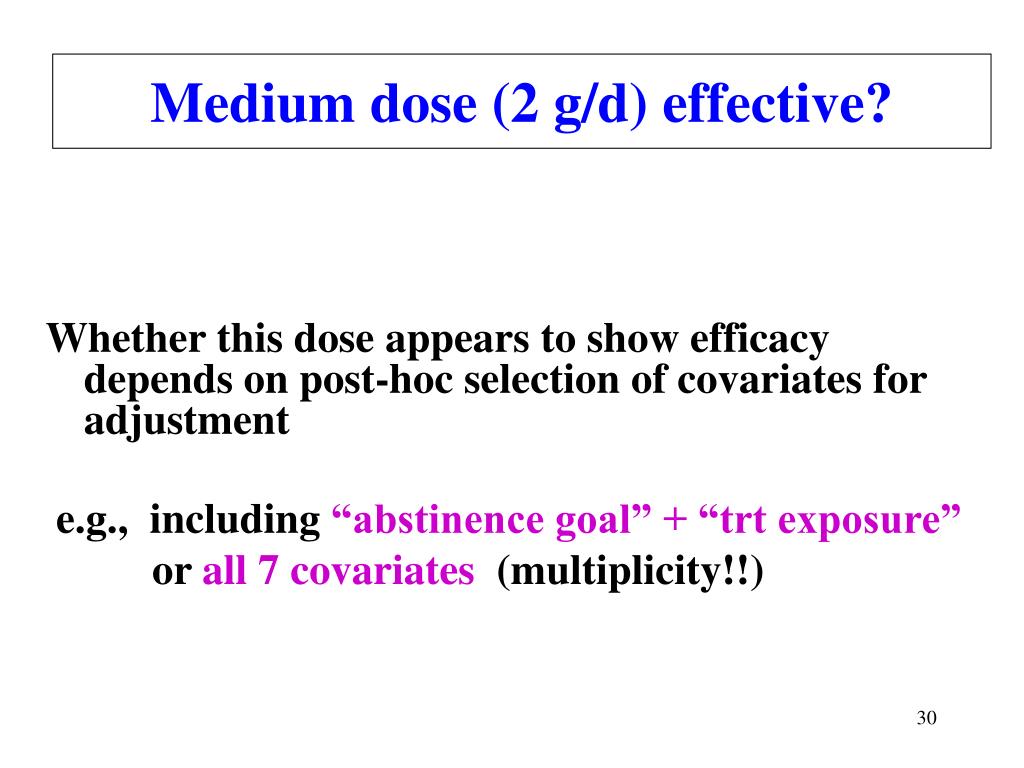 Medium dose (2 g/d) effective?

Whether this dose appears to show efficacy depends on post-hoc selection of covariates for adjustment

e.g., including “abstinence goal” + “trt exposure” or all 7 covariates (multiplicity!!)

30